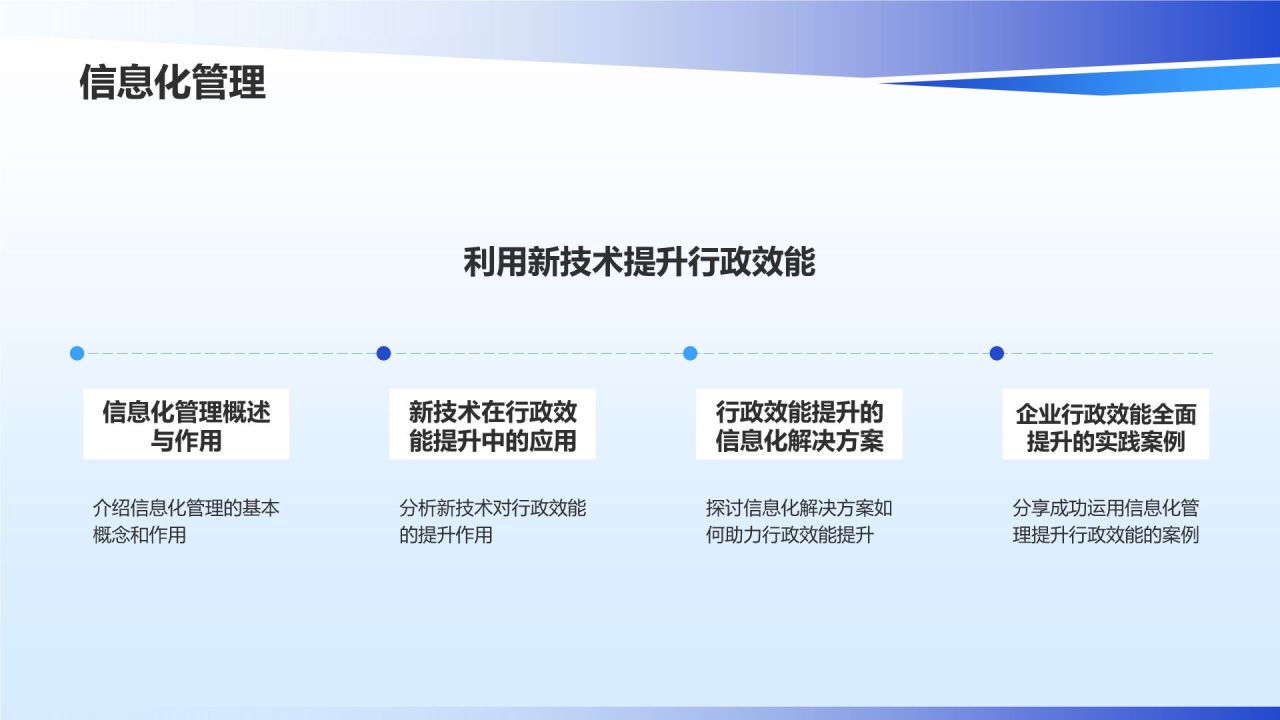 信息化管理

利用新技术提升行政效能

信息化管理概述与作用

介绍信息化管理的基本概念和作用

新技术在行政效能提升中的应用

分析新技术对行政效能的提升作用

行政效能提升的信息化解决方案

探讨信息化解决方案如何助力行政效能提升

企业行政效能全面提升的实践案例

分享成功运用信息化管理提升行政效能的案例